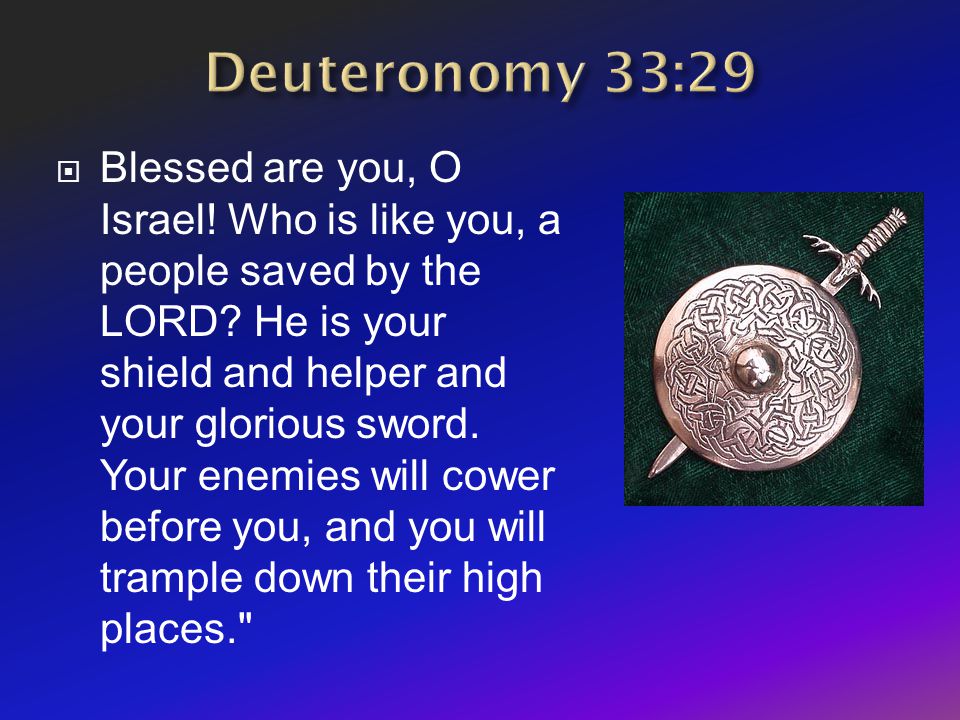 Deuteronomy 33:29

Blessed are you, O Israel! Who is like you, a people saved by the LORD? He is your shield and helper and your glorious sword. Your enemies will cower before you, and you will trample down their high places."